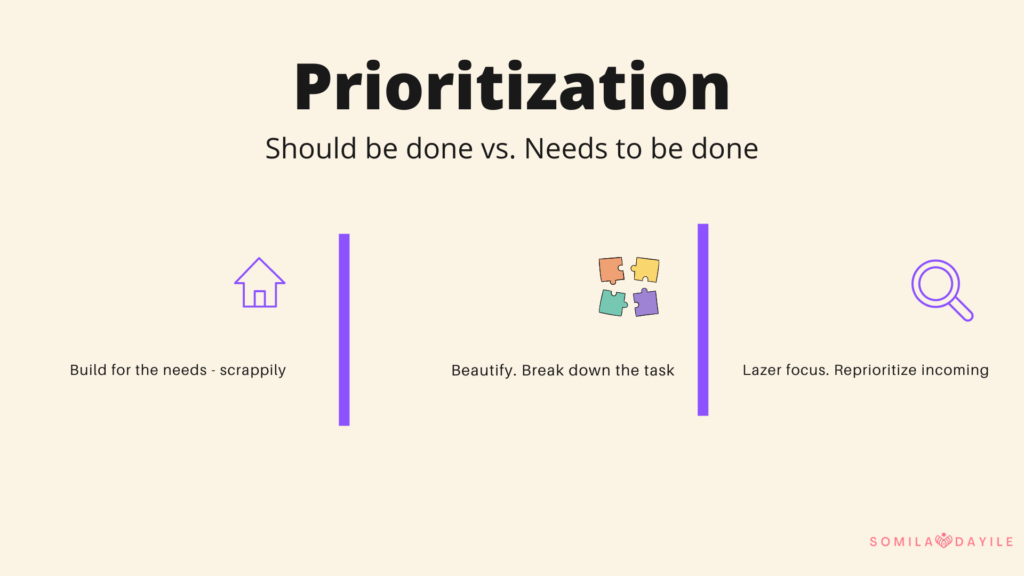 Prioritization

Should be done vs. Needs to be done

Build for the needs - scrappily

Beautify. Break down the task

Lazer focus. Reprioritize incoming

SOMILA DAYILE